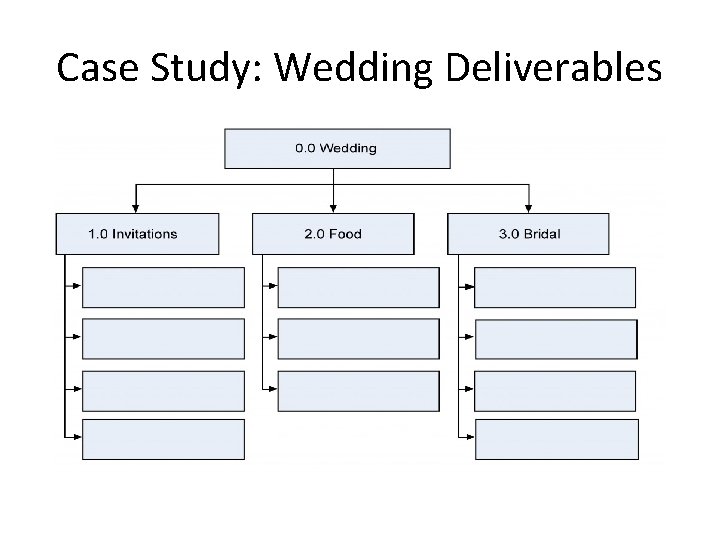 Case Study: Wedding Deliverables

0.0 Wedding

1.0 Invitations

2.0 Food

3.0 Bridal